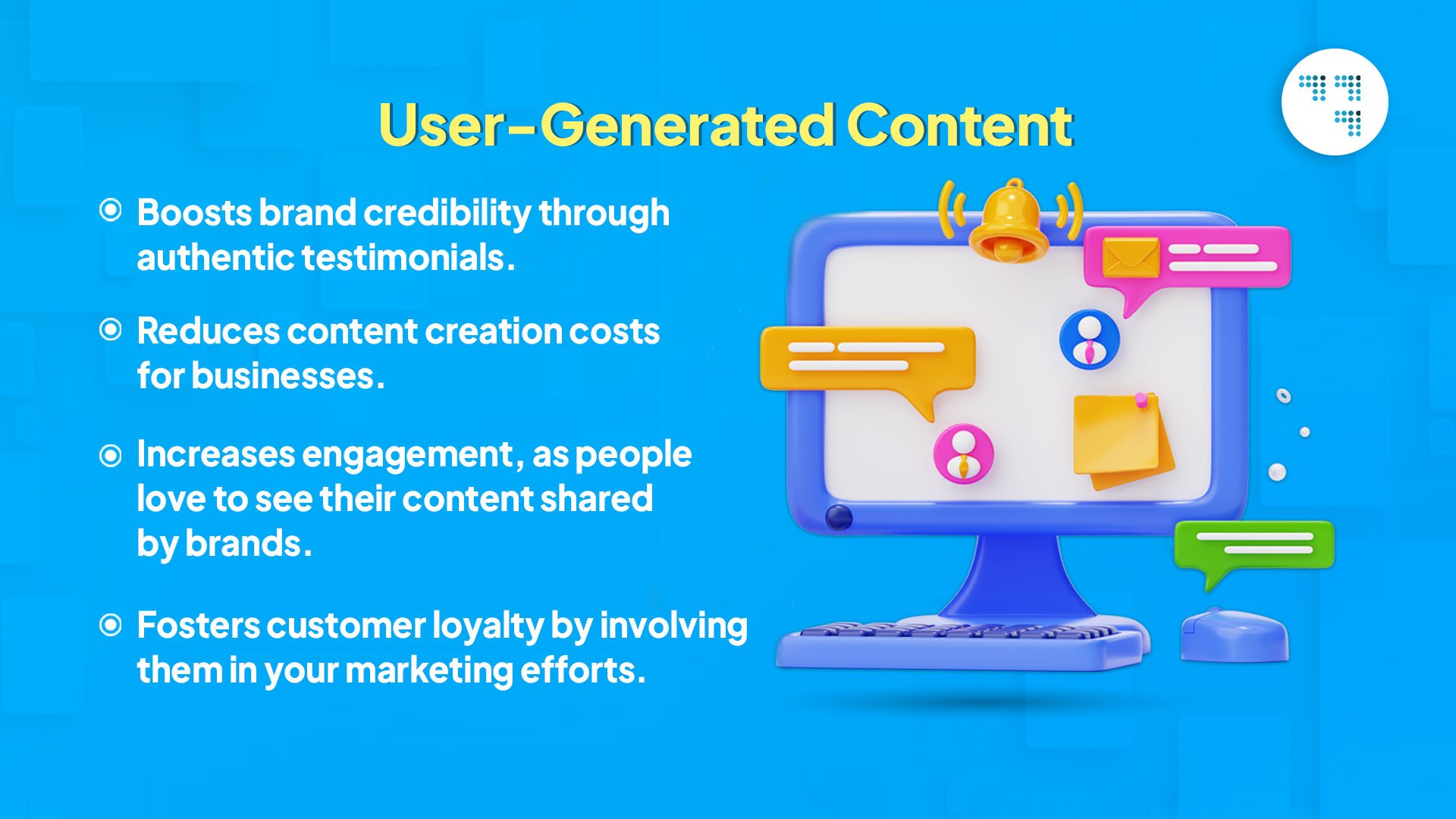 User-Generated Content

Boosts brand credibility through authentic testimonials.

Reduces content creation costs for businesses.

Increases engagement, as people love to see their content shared by brands.

Fosters customer loyalty by involving them in your marketing efforts.